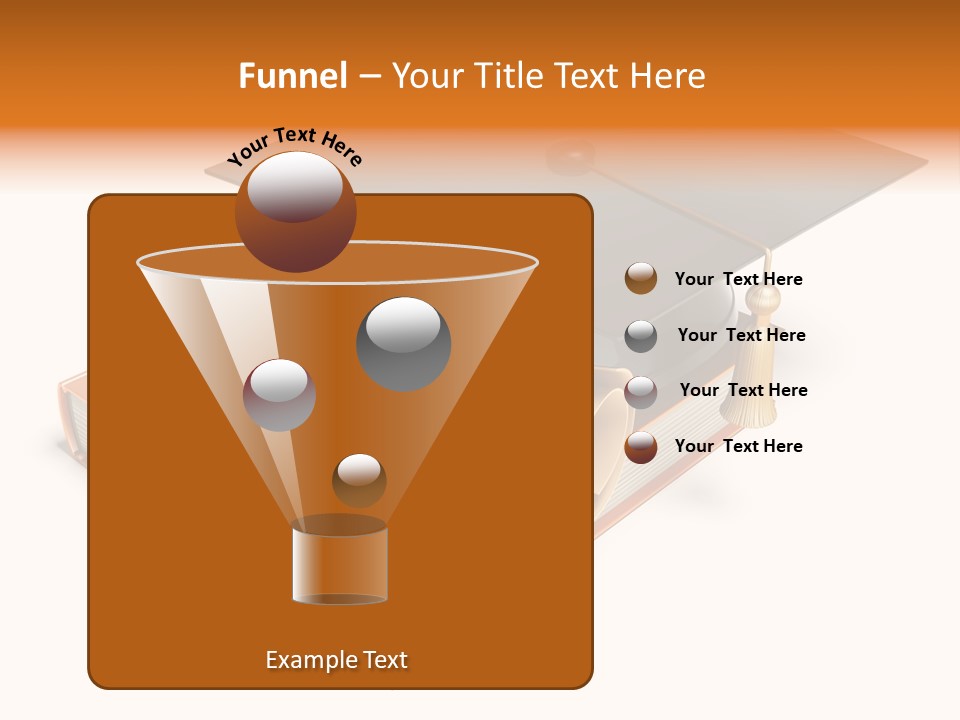 Funnel – Your Title Text Here

Your Text Here

Your Text Here

Your Text Here

Your Text Here

Your Text Here

Example Text